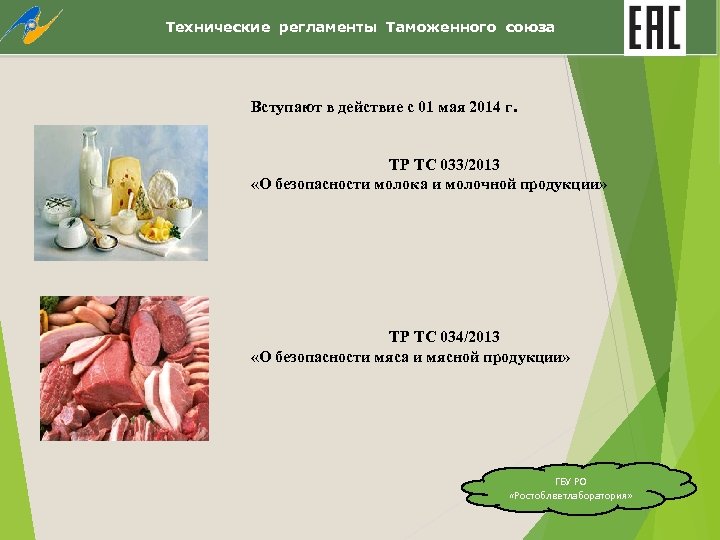 Технические регламенты Таможенного союза

EAC

Вступают в действие с 01 мая 2014 г.

ТР ТС 033/2013
«О безопасности молока и молочной продукции»

ТР ТС 034/2013
«О безопасности мяса и мясной продукции»

ГБУ РО
«Ростоблветлаборатория»